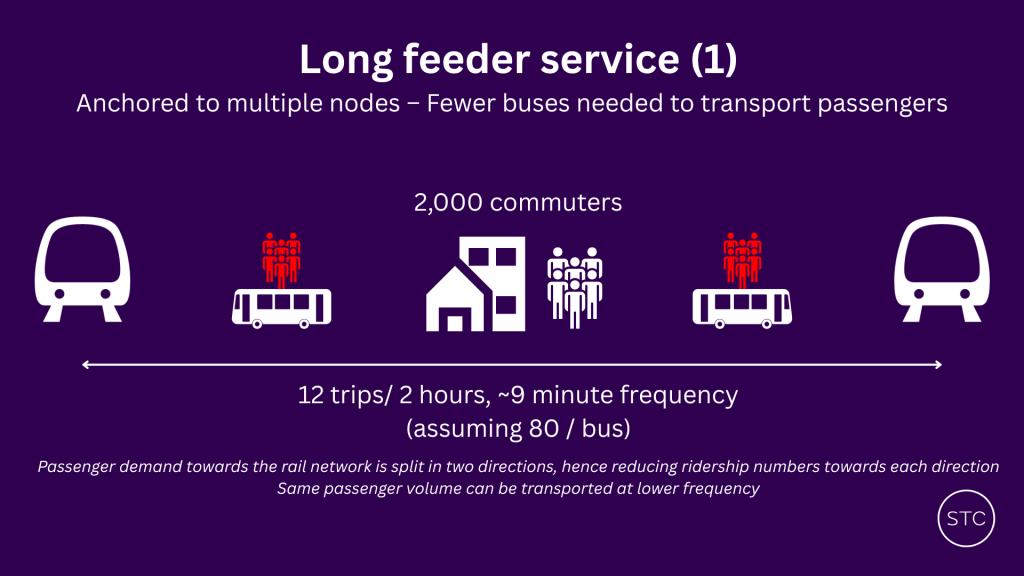 Long feeder service (1)

Anchored to multiple nodes – Fewer buses needed to transport passengers

2,000 commuters

12 trips/ 2 hours, ~9 minute frequency
(assuming 80 / bus)

Passenger demand towards the rail network is split in two directions, hence reducing ridership numbers towards each direction
Same passenger volume can be transported at lower frequency

STC